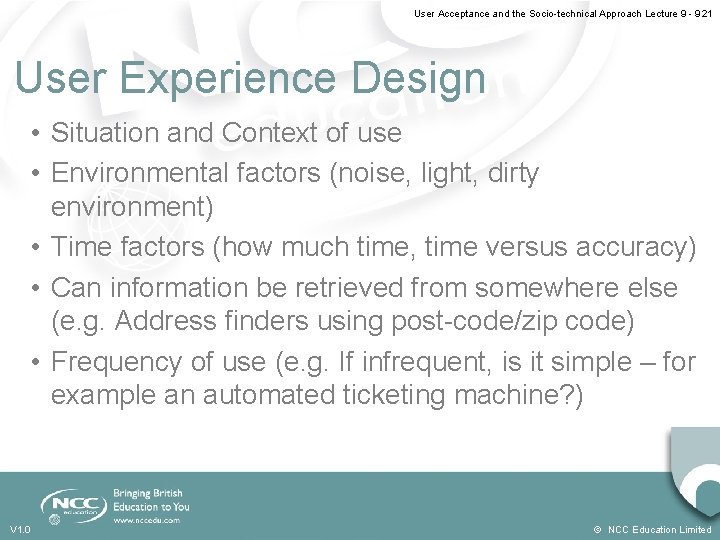 User Acceptance and the Socio-technical Approach Lecture 9 - 9.21

User Experience Design

• Situation and Context of use
• Environmental factors (noise, light, dirty environment)
• Time factors (how much time, time versus accuracy)
• Can information be retrieved from somewhere else (e.g. Address finders using post-code/zip code)
• Frequency of use (e.g. If infrequent, is it simple – for example an automated ticketing machine?)

NCC education

Bringing British Education to You
www.nccedu.com

V1.0

© NCC Education Limited